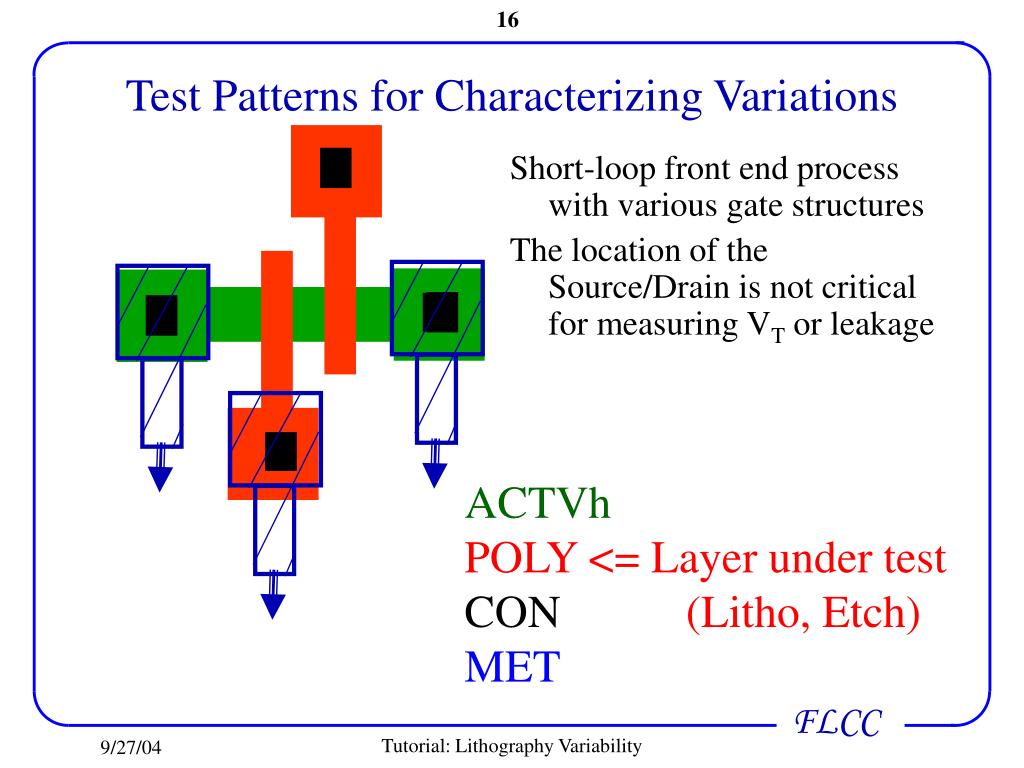 16

Test Patterns for Characterizing Variations

Short-loop front end process with various gate structures

The location of the Source/Drain is not critical for measuring $V_T$ or leakage

ACTVh
POLY <= Layer under test
CON (Litho, Etch)
MET

FLCC

9/27/04

Tutorial: Lithography Variability